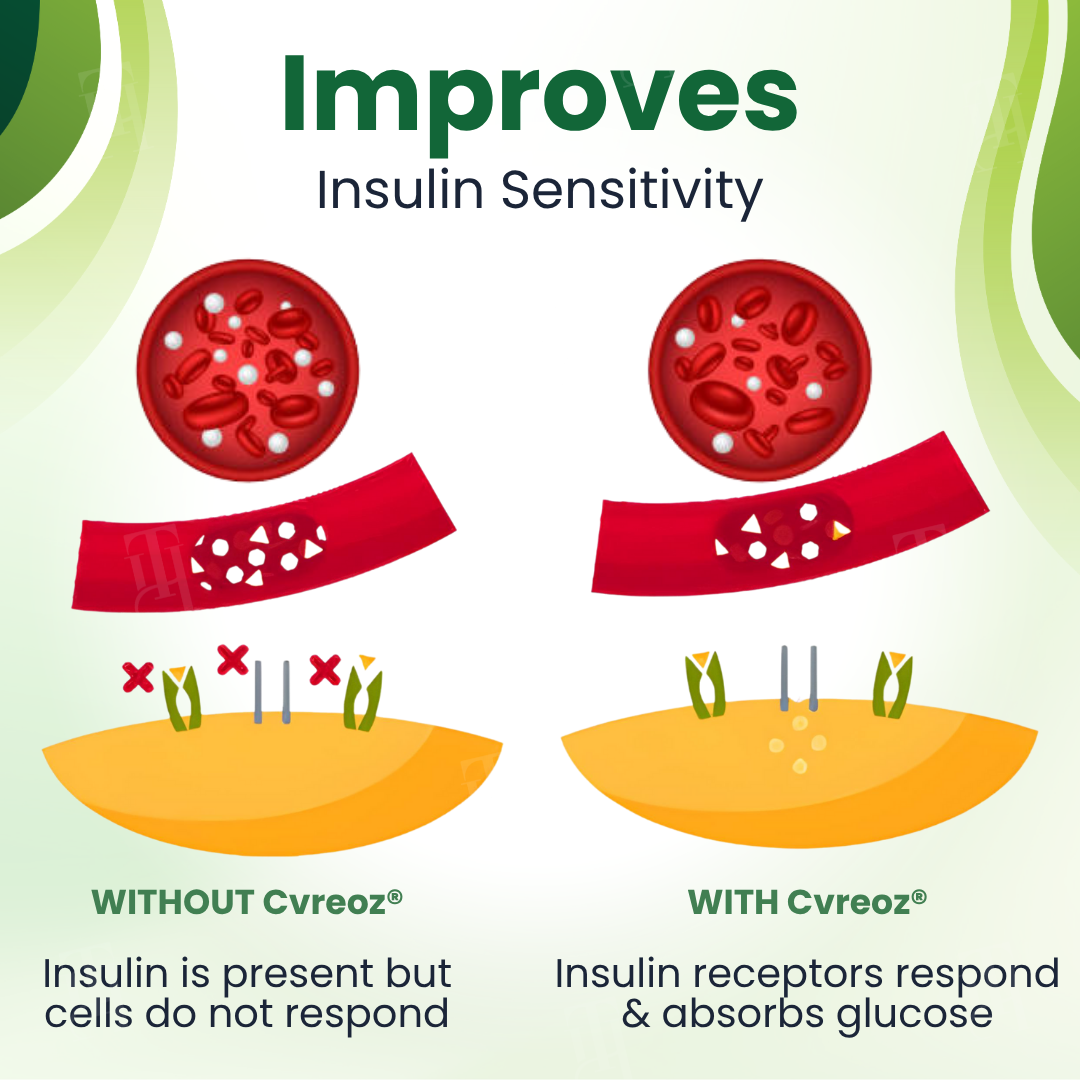 Improves
Insulin Sensitivity

WITHOUT Cvreoz®

Insulin is present but cells do not respond

WITH Cvreoz®

Insulin receptors respond & absorbs glucose